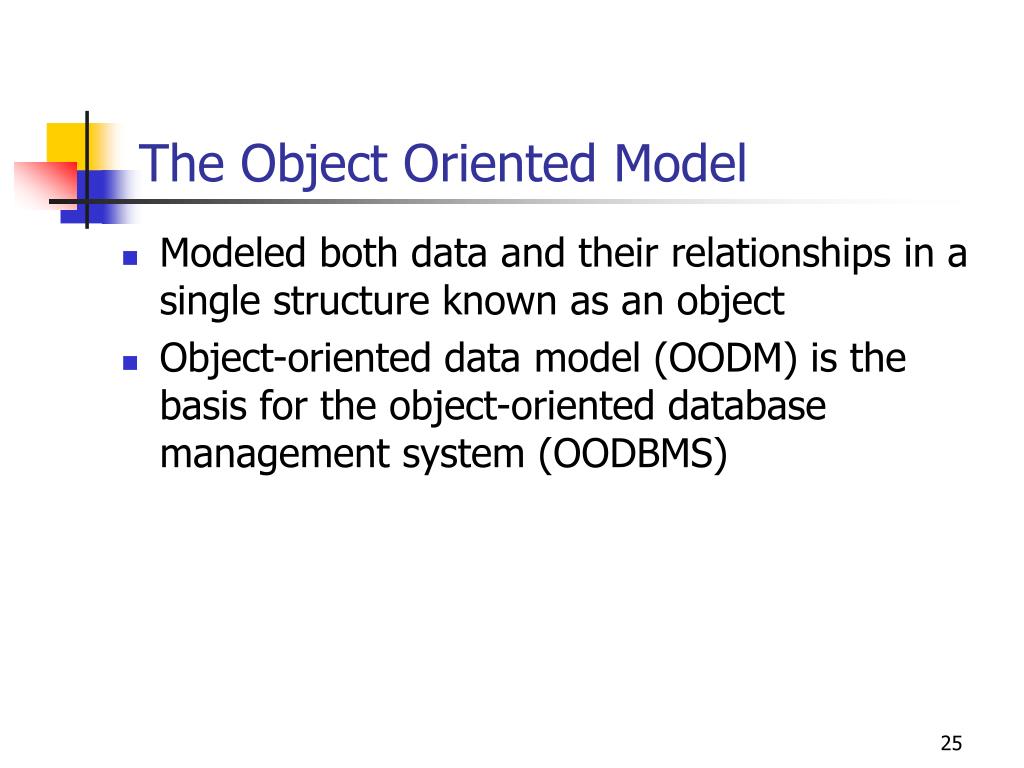 The Object Oriented Model

- Modeled both data and their relationships in a single structure known as an object
- Object-oriented data model (OODM) is the basis for the object-oriented database management system (OODBMS)

25